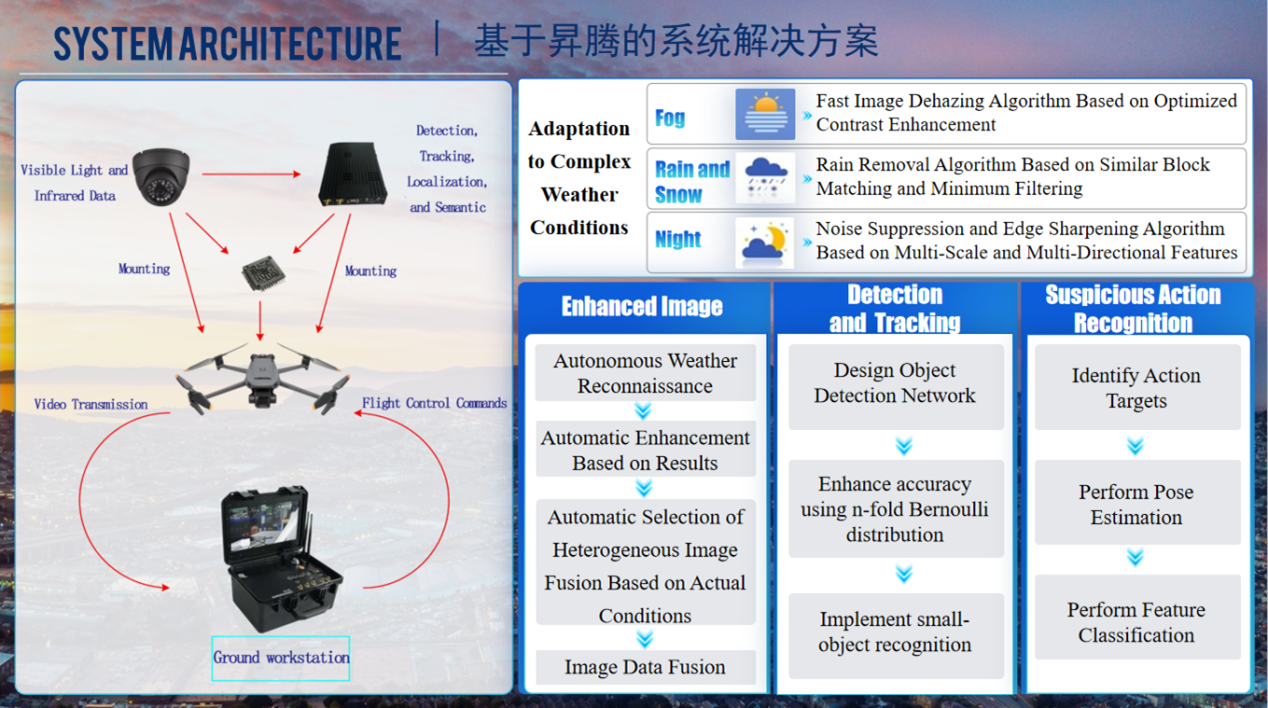 SYSTEM ARCHITECTURE | 基于昇腾的系统解决方案

Visible Light and Infrared Data

Detection, Tracking, Localization, and Semantic

Mounting

Mounting

Video Transmission

Flight Control Commands

Ground workstation

Adaptation to Complex Weather Conditions

Fog

Fast Image Dehazing Algorithm Based on Optimized Contrast Enhancement

Rain and Snow

Rain Removal Algorithm Based on Similar Block Matching and Minimum Filtering

Night

Noise Suppression and Edge Sharpening Algorithm Based on Multi-Scale and Multi-Directional Features

Enhanced Image

Autonomous Weather Reconnaissance

Automatic Enhancement Based on Results

Automatic Selection of Heterogeneous Image Fusion Based on Actual Conditions

Image Data Fusion

Detection and Tracking

Design Object Detection Network

Enhance accuracy using n-fold Bernoulli distribution

Implement small-object recognition

Suspicious Action Recognition

Identify Action Targets

Perform Pose Estimation

Perform Feature Classification